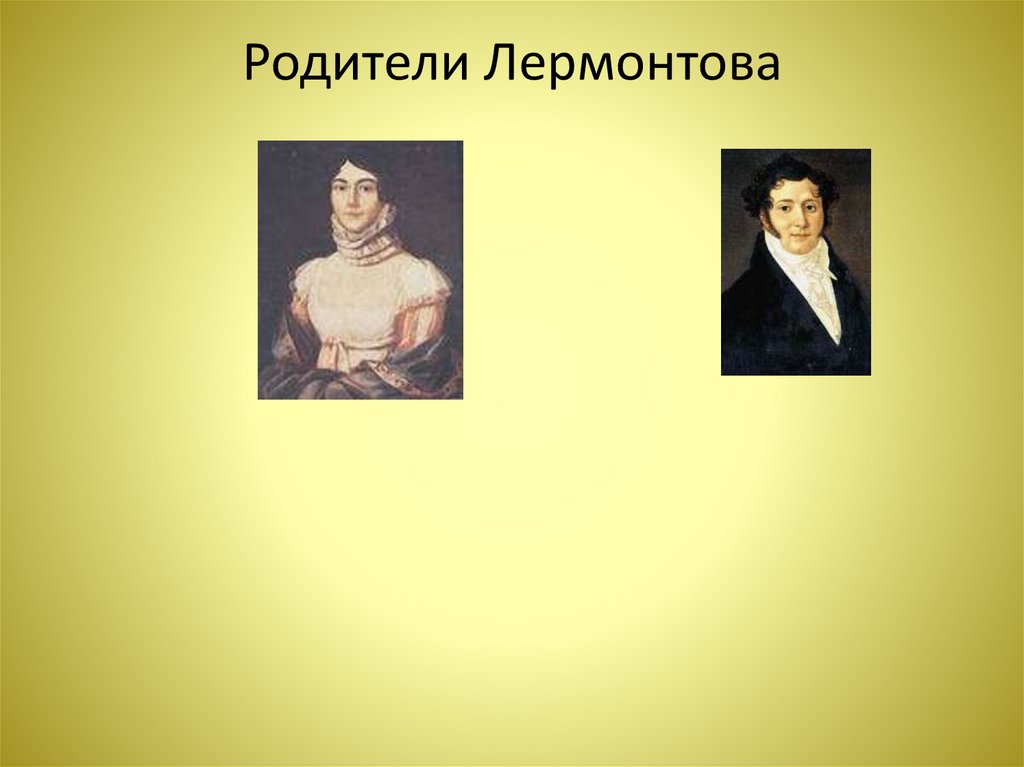 Родители Лермонтова